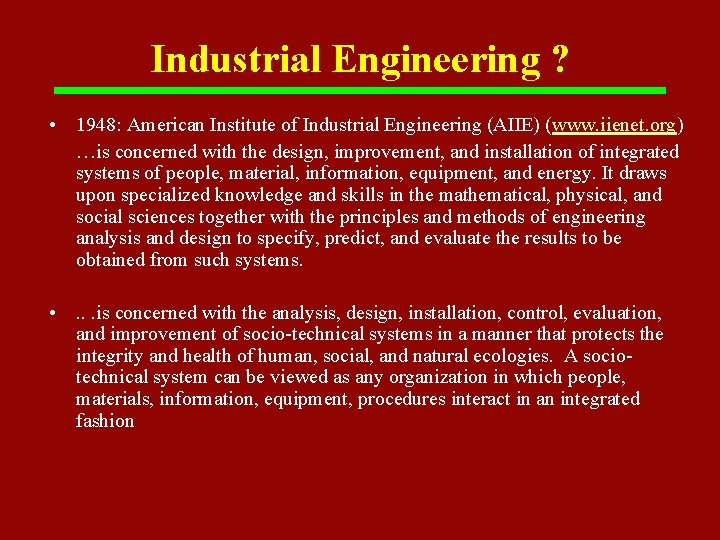 Industrial Engineering ?

• 1948: American Institute of Industrial Engineering (AIIE) (www.iienet.org)
…is concerned with the design, improvement, and installation of integrated systems of people, material, information, equipment, and energy. It draws upon specialized knowledge and skills in the mathematical, physical, and social sciences together with the principles and methods of engineering analysis and design to specify, predict, and evaluate the results to be obtained from such systems.

• .. .is concerned with the analysis, design, installation, control, evaluation, and improvement of socio-technical systems in a manner that protects the integrity and health of human, social, and natural ecologies. A socio-technical system can be viewed as any organization in which people, materials, information, equipment, procedures interact in an integrated fashion